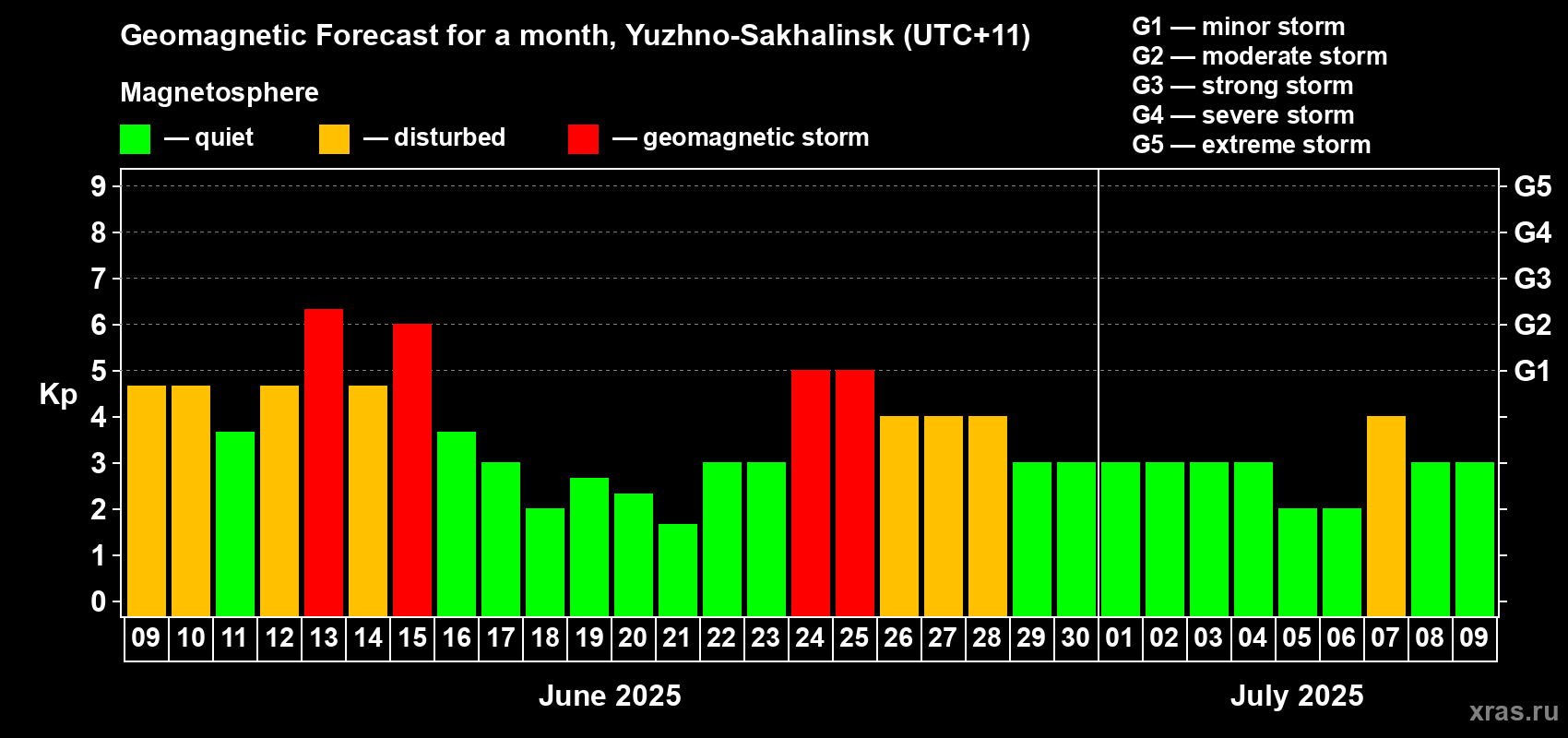 Geomagnetic Forecast for a month, Yuzhno-Sakhalinsk (UTC+11)

Magnetosphere

— quiet — disturbed — geomagnetic storm

G1 — minor storm
G2 — moderate storm
G3 — strong storm
G4 — severe storm
G5 — extreme storm

Kp

9
8
7
6
5
4
3
2
1
0

G5
G4
G3
G2
G1

09 10 11 12 13 14 15 16 17 18 19 20 21 22 23 24 25 26 27 28 29 30 01 02 03 04 05 06 07 08 09

June 2025

July 2025

xras.ru